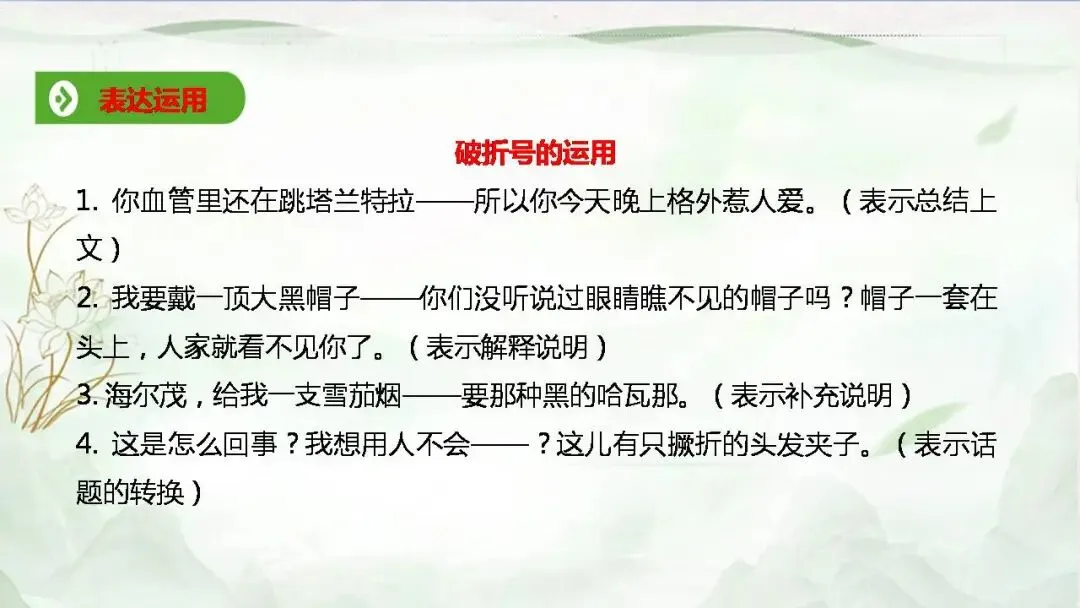 表达运用

破折号的运用

1. 你血管里还在跳塔兰特拉——所以你今天晚上格外惹人爱。（表示总结上文）

2. 我要戴一顶大黑帽子——你们没听说过眼睛瞧不见的帽子吗？帽子一套在头上，人家就看不见你了。（表示解释说明）

3. 海尔茂，给我一支雪茄烟——要那种黑的哈瓦那。（表示补充说明）

4. 这是怎么回事？我想用人不会——？这儿有只撅折的头发夹子。（表示话题的转换）